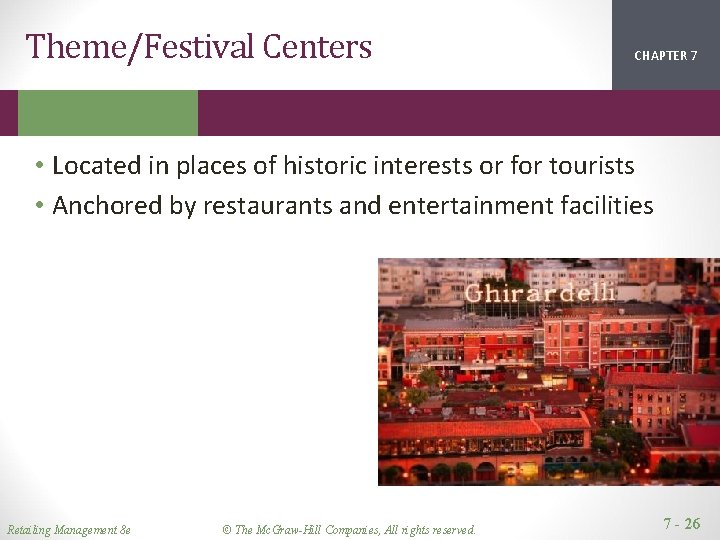 Theme/Festival Centers

CHAPTER 7

• Located in places of historic interests or for tourists
• Anchored by restaurants and entertainment facilities

Ghirardelli

Retailing Management 8e

© The McGraw-Hill Companies, All rights reserved.

7 - 26